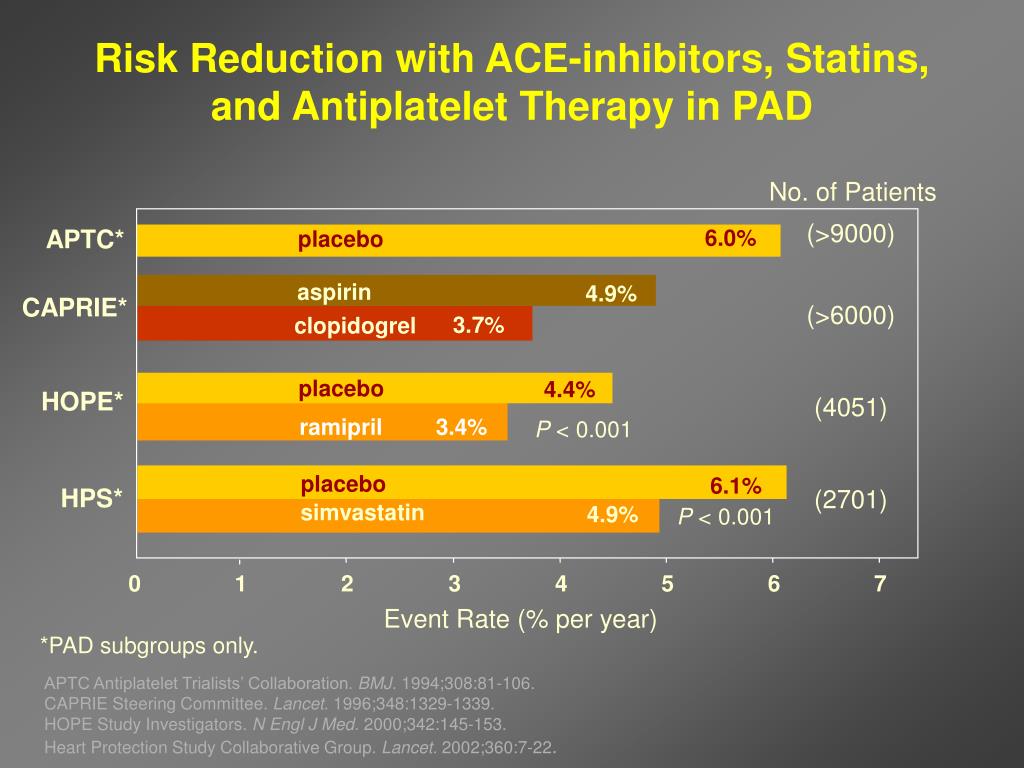 Risk Reduction with ACE-inhibitors, Statins, and Antiplatelet Therapy in PAD

No. of Patients

APTC*
placebo 6.0%
(>9000)

CAPRIE*
aspirin 4.9%
clopidogrel 3.7%
(>6000)

HOPE*
placebo 4.4%
ramipril 3.4%
$P$ < 0.001
(4051)

HPS*
placebo 6.1%
simvastatin 4.9%
$P$ < 0.001
(2701)

0 1 2 3 4 5 6 7

Event Rate (% per year)

*PAD subgroups only.

APTC Antiplatelet Trialists' Collaboration. BMJ. 1994;308:81-106.
CAPRIE Steering Committee. Lancet. 1996;348:1329-1339.
HOPE Study Investigators. N Engl J Med. 2000;342:145-153.
Heart Protection Study Collaborative Group. Lancet. 2002;360:7-22.